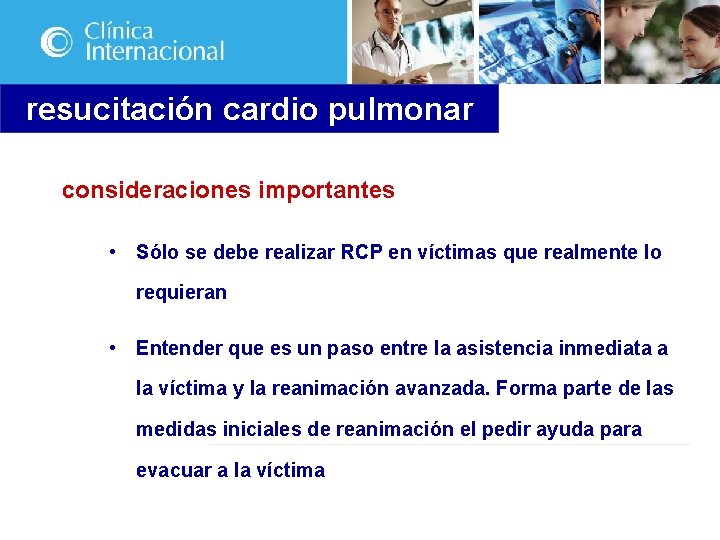 Clínica Internacional

resucitación cardio pulmonar

consideraciones importantes

• Sólo se debe realizar RCP en víctimas que realmente lo requieran

• Entender que es un paso entre la asistencia inmediata a la víctima y la reanimación avanzada. Forma parte de las medidas iniciales de reanimación el pedir ayuda para evacuar a la víctima